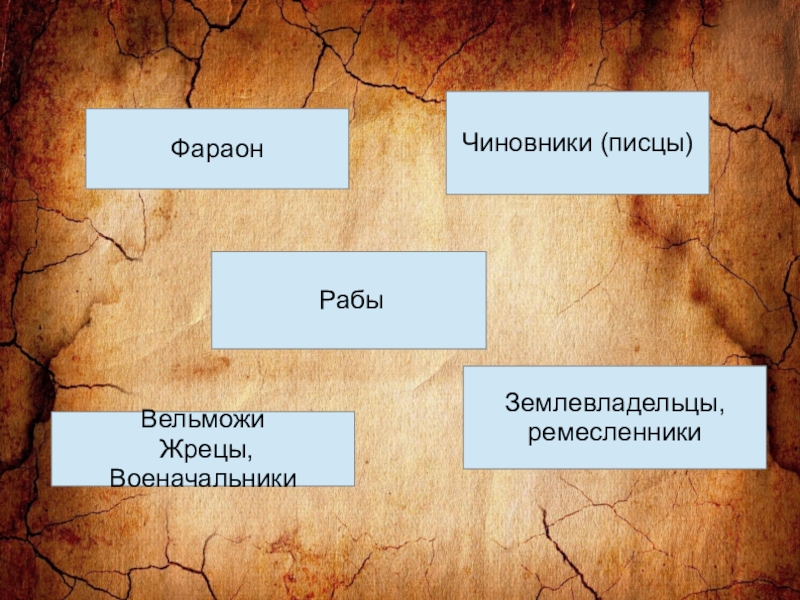 Фараон

Чиновники (писцы)

Рабы

Вельможи
Жрецы,
Военачальники

Землевладельцы,
ремесленники